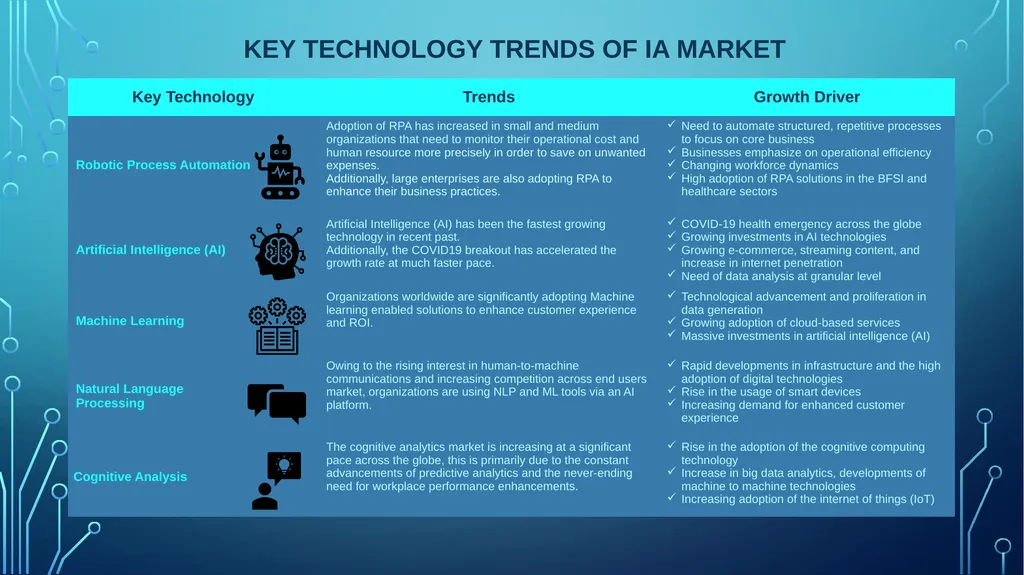 KEY TECHNOLOGY TRENDS OF IA MARKET

| Key Technology | Trends | Growth Driver |
|---|---|---|
| Robotic Process Automation | Adoption of RPA has increased in small and medium organizations that need to monitor their operational cost and human resource more precisely in order to save on unwanted expenses. Additionally, large enterprises are also adopting RPA to enhance their business practices. | ✓ Need to automate structured, repetitive processes to focus on core business ✓ Businesses emphasize on operational efficiency ✓ Changing workforce dynamics ✓ High adoption of RPA solutions in the BFSI and healthcare sectors |
| Artificial Intelligence (AI) | Artificial Intelligence (AI) has been the fastest growing technology in recent past. Additionally, the COVID19 breakout has accelerated the growth rate at much faster pace. | ✓ COVID-19 health emergency across the globe ✓ Growing investments in AI technologies ✓ Growing e-commerce, streaming content, and increase in internet penetration ✓ Need of data analysis at granular level |
| Machine Learning | Organizations worldwide are significantly adopting Machine learning enabled solutions to enhance customer experience and ROI. | ✓ Technological advancement and proliferation in data generation ✓ Growing adoption of cloud-based services ✓ Massive investments in artificial intelligence (AI) |
| Natural Language Processing | Owing to the rising interest in human-to-machine communications and increasing competition across end users market, organizations are using NLP and ML tools via an AI platform. | ✓ Rapid developments in infrastructure and the high adoption of digital technologies ✓ Rise in the usage of smart devices ✓ Increasing demand for enhanced customer experience |
| Cognitive Analysis | The cognitive analytics market is increasing at a significant pace across the globe, this is primarily due to the constant advancements of predictive analytics and the never-ending need for workplace performance enhancements. | ✓ Rise in the adoption of the cognitive computing technology ✓ Increase in big data analytics, developments of machine to machine technologies ✓ Increasing adoption of the internet of things (IoT) |